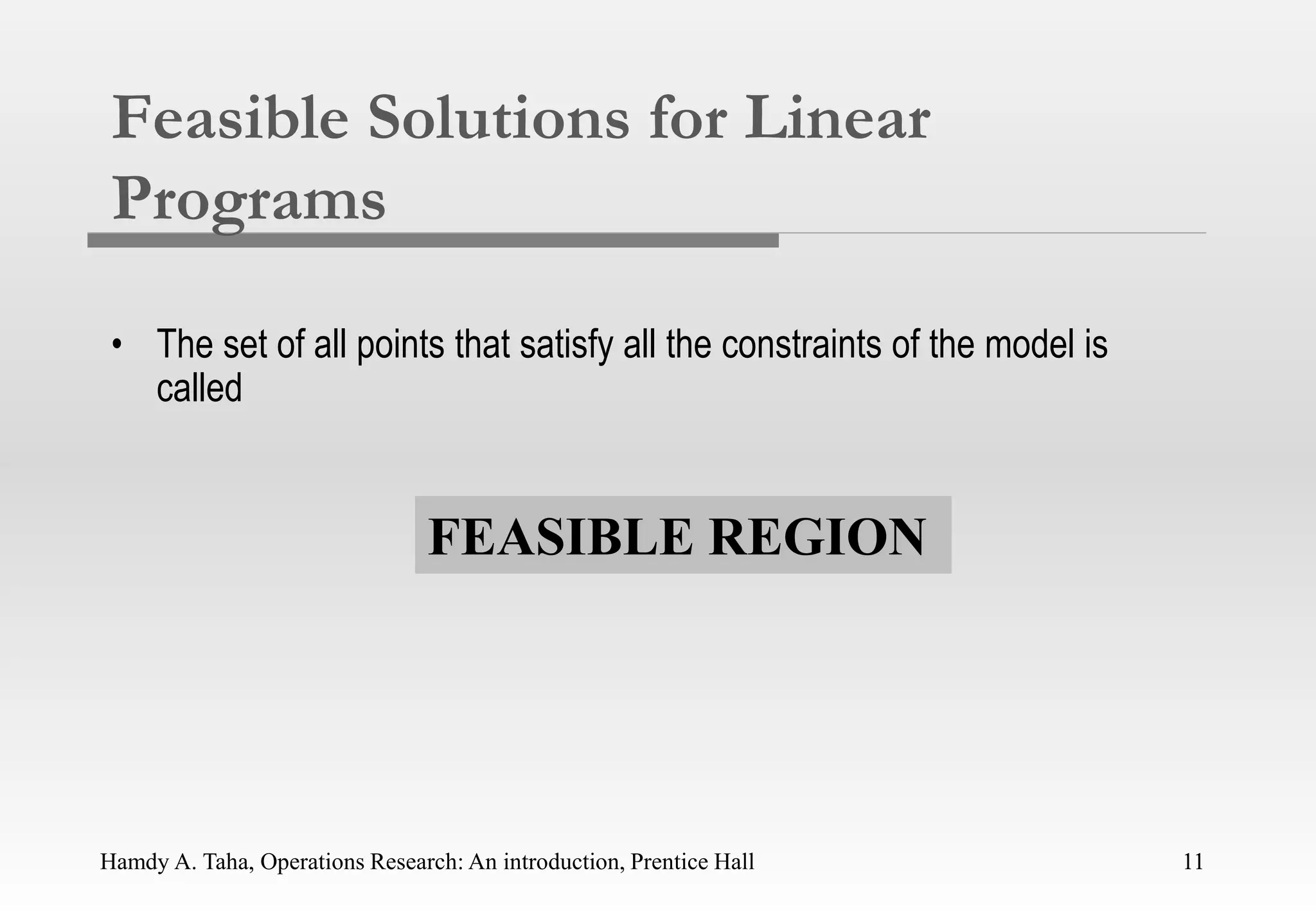 Feasible Solutions for Linear Programs

• The set of all points that satisfy all the constraints of the model is called

FEASIBLE REGION

Hamdy A. Taha, Operations Research: An introduction, Prentice Hall

11